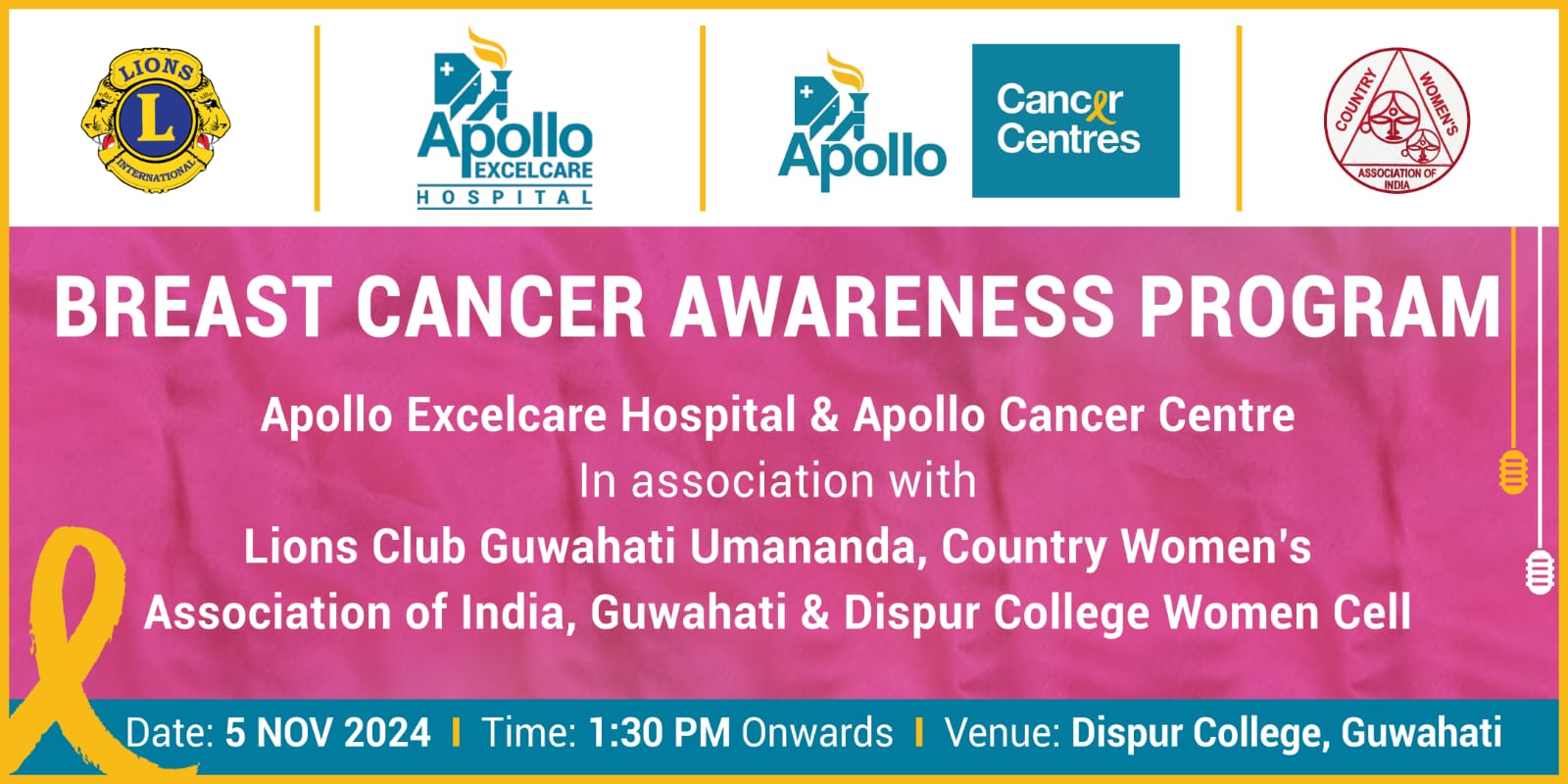 LIONS
L
INTERNATIONAL

Apollo
EXCELCARE
HOSPITAL

Apollo

Cancer Centres

COUNTRY WOMEN'S ASSOCIATION OF INDIA

BREAST CANCER AWARENESS PROGRAM

Apollo Excelcare Hospital & Apollo Cancer Centre
In association with
Lions Club Guwahati Umananda, Country Women's Association of India, Guwahati & Dispur College Women Cell

Date: 5 NOV 2024 | Time: 1:30 PM Onwards | Venue: Dispur College, Guwahati